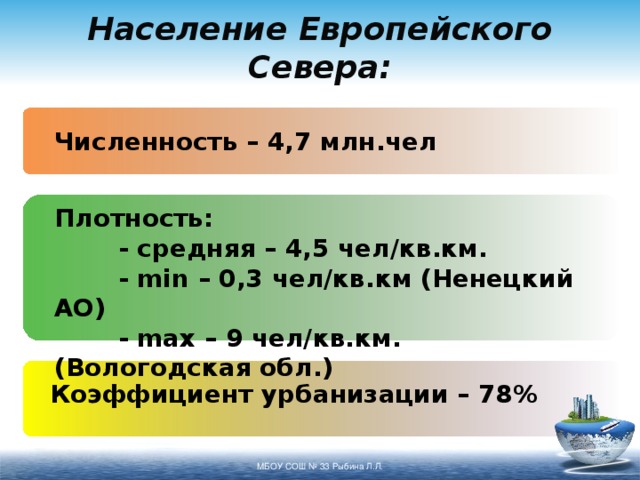 Население Европейского Севера:

Численность – 4,7 млн.чел

Плотность:
- средняя – 4,5 чел/кв.км.
- min – 0,3 чел/кв.км (Ненецкий АО)
- max – 9 чел/кв.км. (Вологодская обл.)

Коэффициент урбанизации – 78%

МБОУ СОШ № 33 Рыбина Л.Л.